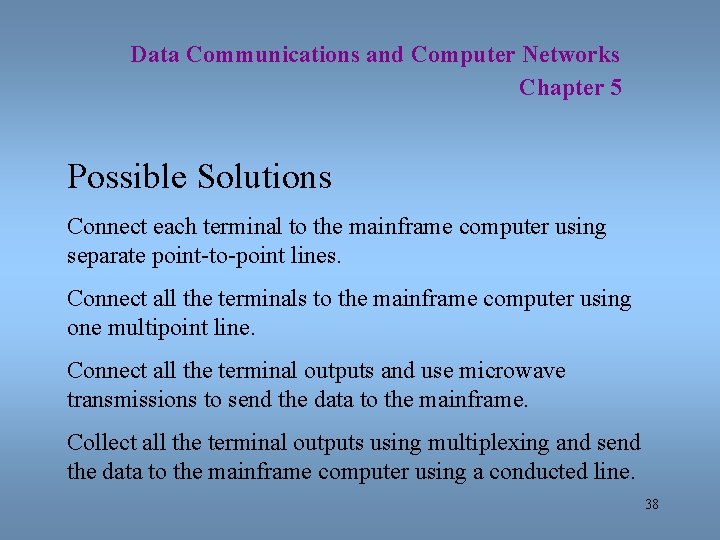 Data Communications and Computer Networks
Chapter 5

Possible Solutions

Connect each terminal to the mainframe computer using separate point-to-point lines.

Connect all the terminals to the mainframe computer using one multipoint line.

Connect all the terminal outputs and use microwave transmissions to send the data to the mainframe.

Collect all the terminal outputs using multiplexing and send the data to the mainframe computer using a conducted line.

38